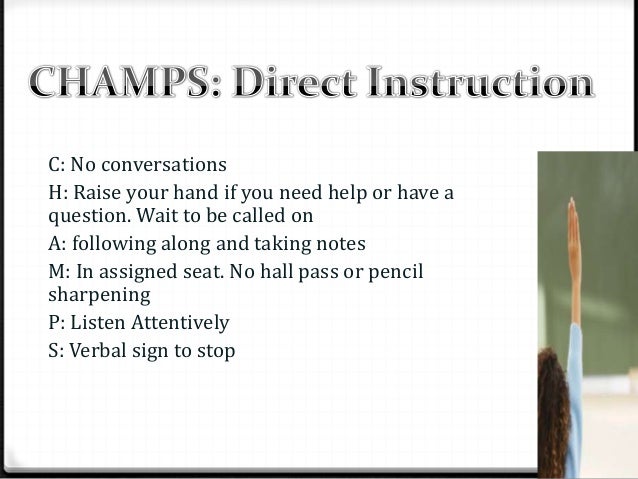 CHAMPS: Direct Instruction

C: No conversations

H: Raise your hand if you need help or have a question. Wait to be called on

A: following along and taking notes

M: In assigned seat. No hall pass or pencil sharpening

P: Listen Attentively

S: Verbal sign to stop